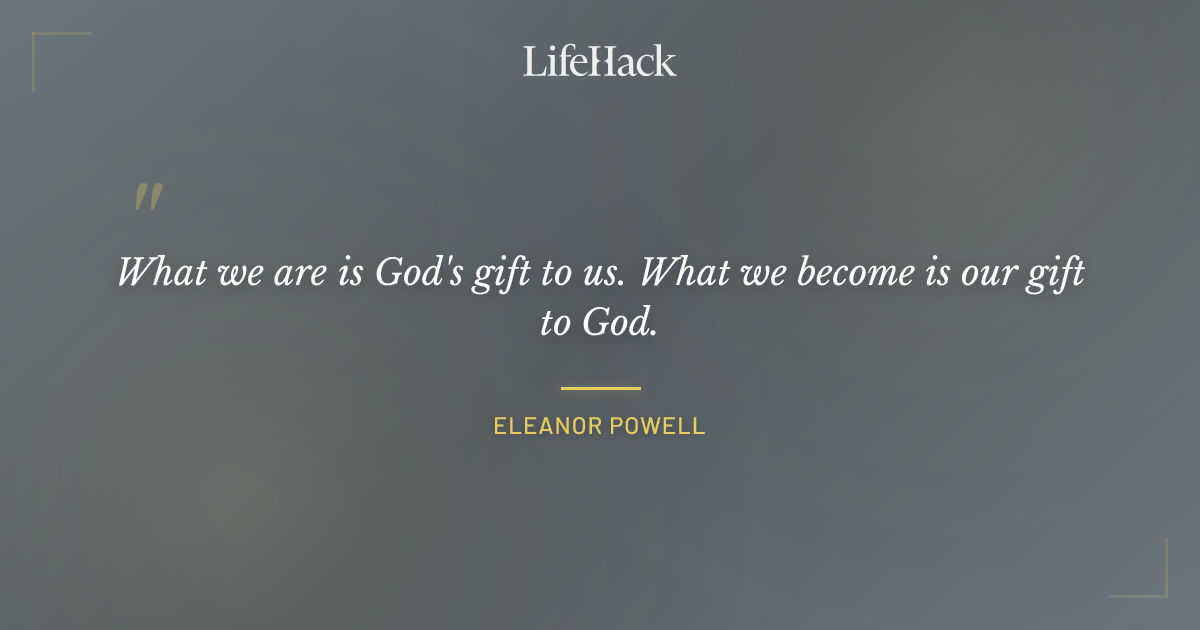 LifeHack

"

What we are is God's gift to us. What we become is our gift to God.

ELEANOR POWELL